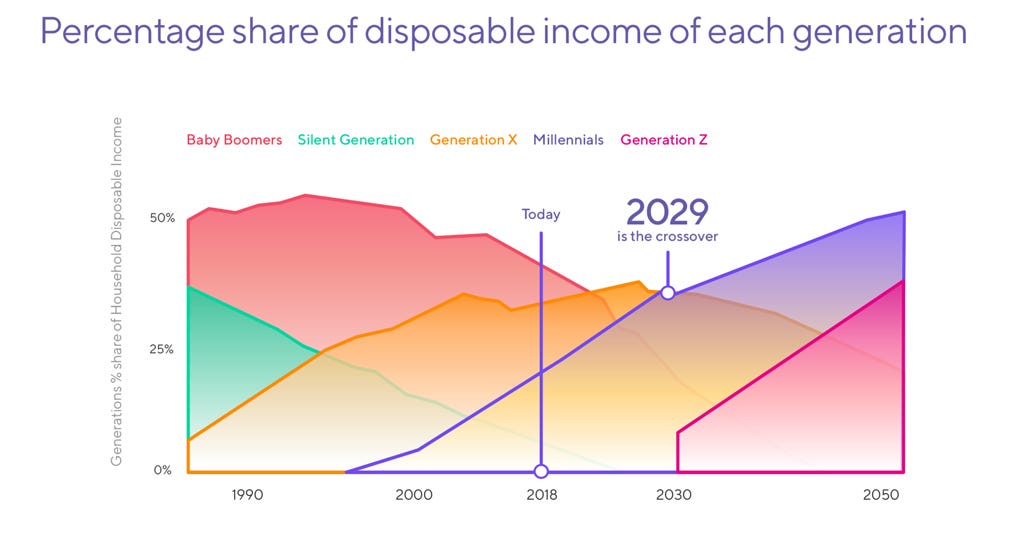 Percentage share of disposable income of each generation

Baby Boomers Silent Generation Generation X Millennials Generation Z

Generations % share of Household Disposable Income

50%
25%
0%

Today

2029
is the crossover

1990
2000
2018
2030
2050